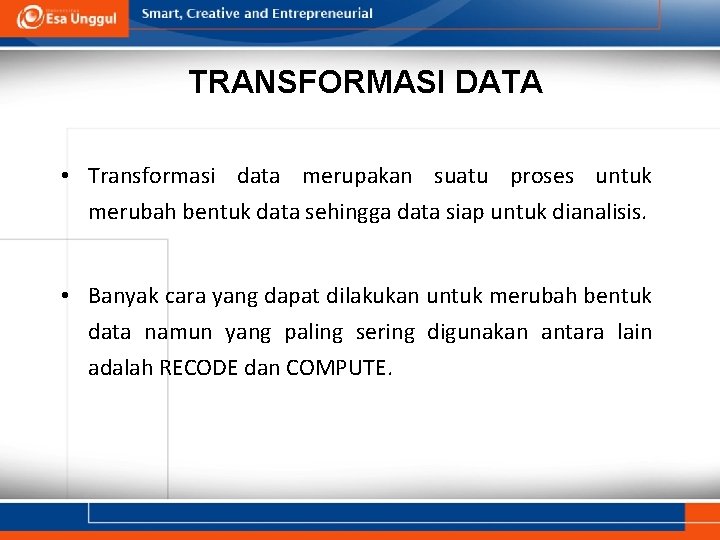 Esa Unggul

Smart, Creative and Entrepreneurial

TRANSFORMASI DATA

• Transformasi data merupakan suatu proses untuk merubah bentuk data sehingga data siap untuk dianalisis.

• Banyak cara yang dapat dilakukan untuk merubah bentuk data namun yang paling sering digunakan antara lain adalah RECODE dan COMPUTE.